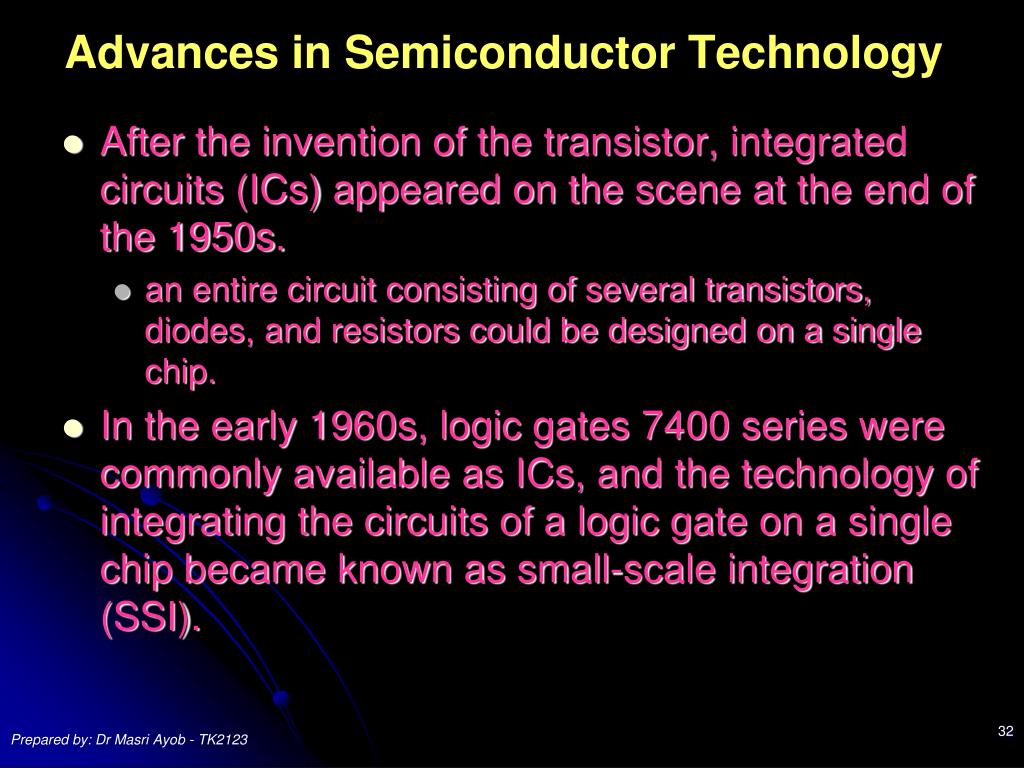 Advances in Semiconductor Technology

After the invention of the transistor, integrated circuits (ICs) appeared on the scene at the end of the 1950s.

an entire circuit consisting of several transistors, diodes, and resistors could be designed on a single chip.

In the early 1960s, logic gates 7400 series were commonly available as ICs, and the technology of integrating the circuits of a logic gate on a single chip became known as small-scale integration (SSI).

Prepared by: Dr Masri Ayob - TK2123

32